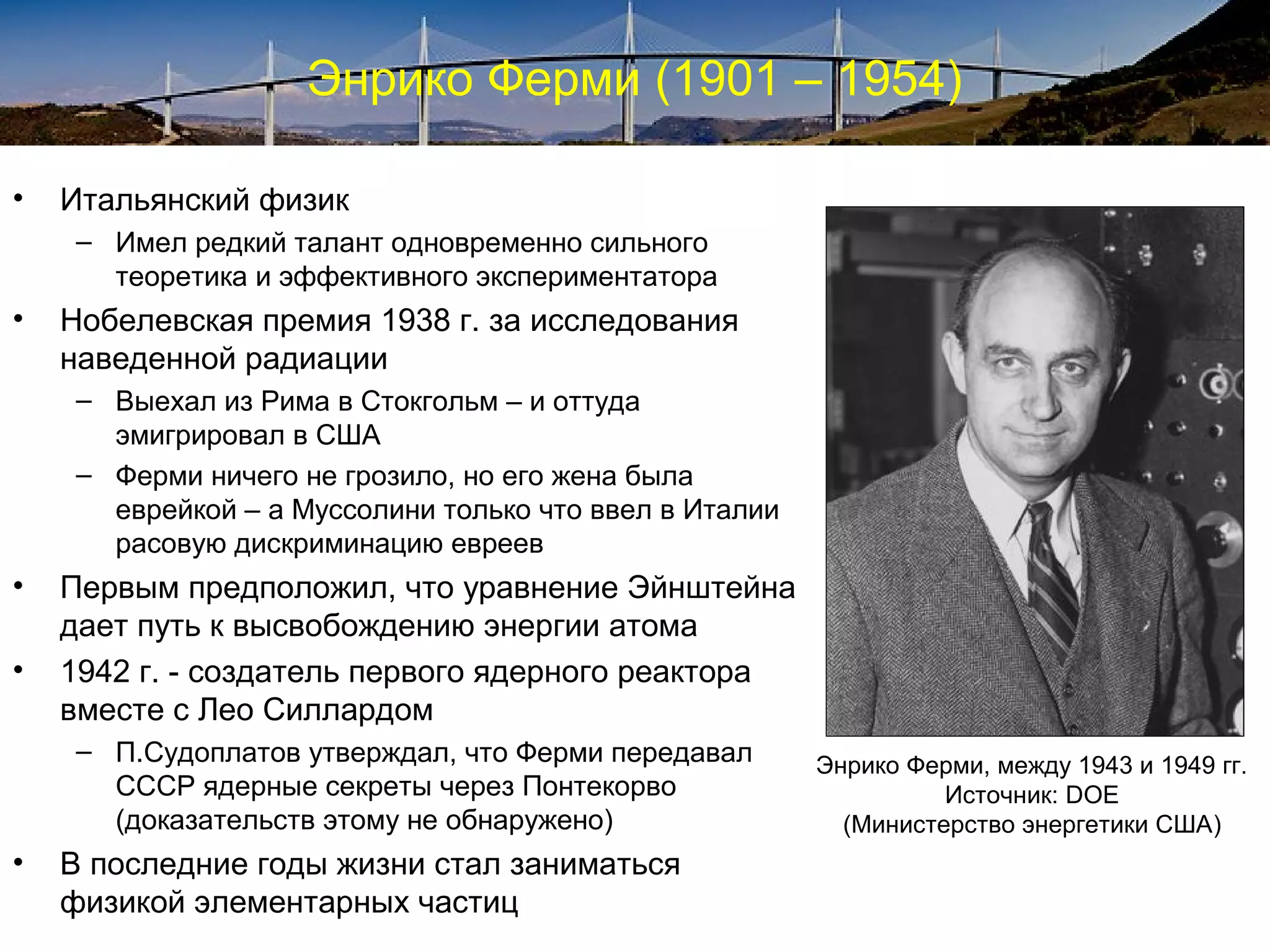 Энрико Ферми (1901 – 1954)

• Итальянский физик
  – Имел редкий талант одновременно сильного теоретика и эффективного экспериментатора
• Нобелевская премия 1938 г. за исследования наведенной радиации
  – Выехал из Рима в Стокгольм – и оттуда эмигрировал в США
  – Ферми ничего не грозило, но его жена была еврейкой – а Муссолини только что ввел в Италии расовую дискриминацию евреев
• Первым предположил, что уравнение Эйнштейна дает путь к высвобождению энергии атома
• 1942 г. - создатель первого ядерного реактора вместе с Лео Силлардом
  – П.Судоплатов утверждал, что Ферми передавал СССР ядерные секреты через Понтекорво (доказательств этому не обнаружено)
• В последние годы жизни стал заниматься физикой элементарных частиц

Энрико Ферми, между 1943 и 1949 гг.
Источник: DOE
(Министерство энергетики США)